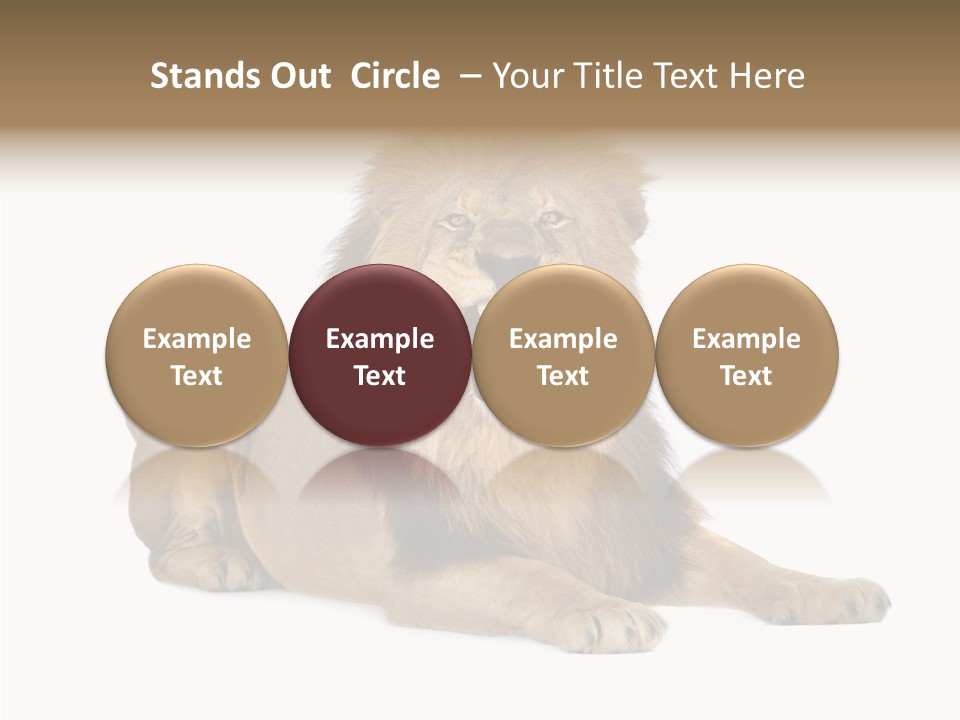 Stands Out Circle – Your Title Text Here

Example Text

Example Text

Example Text

Example Text